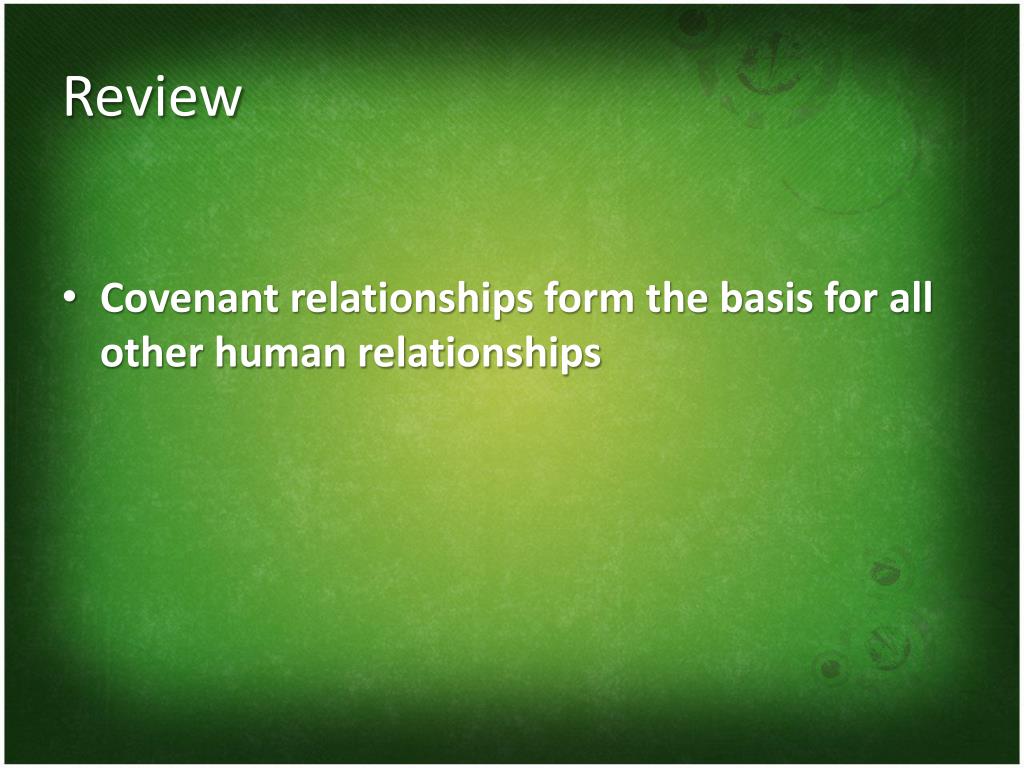 Review

• Covenant relationships form the basis for all other human relationships